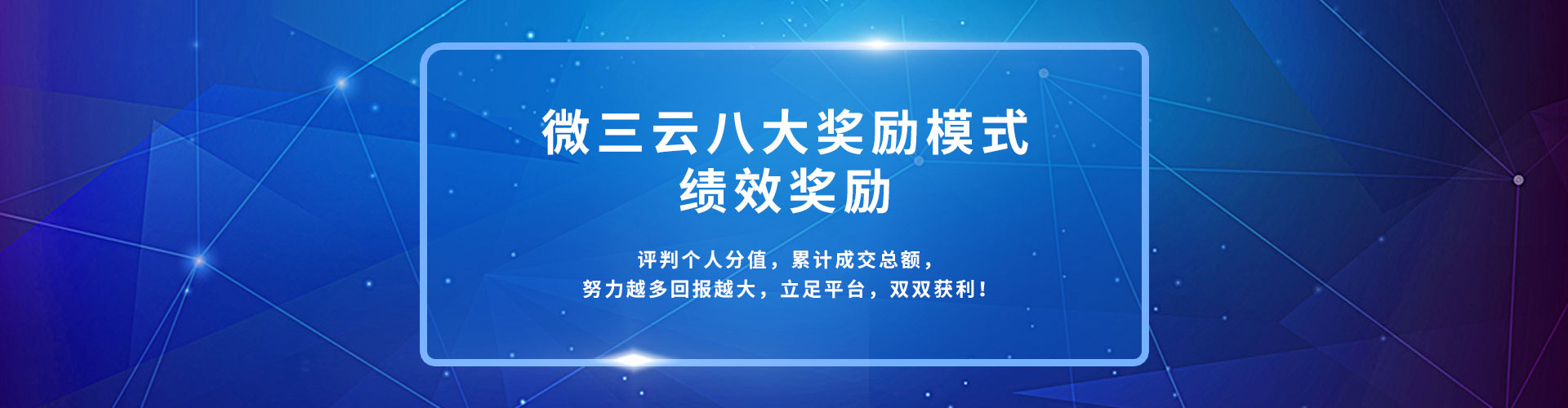 微三云八大奖励模式
绩效奖励

评判个人分值，累计成交总额，
努力越多回报越大，立足平台，双双获利！